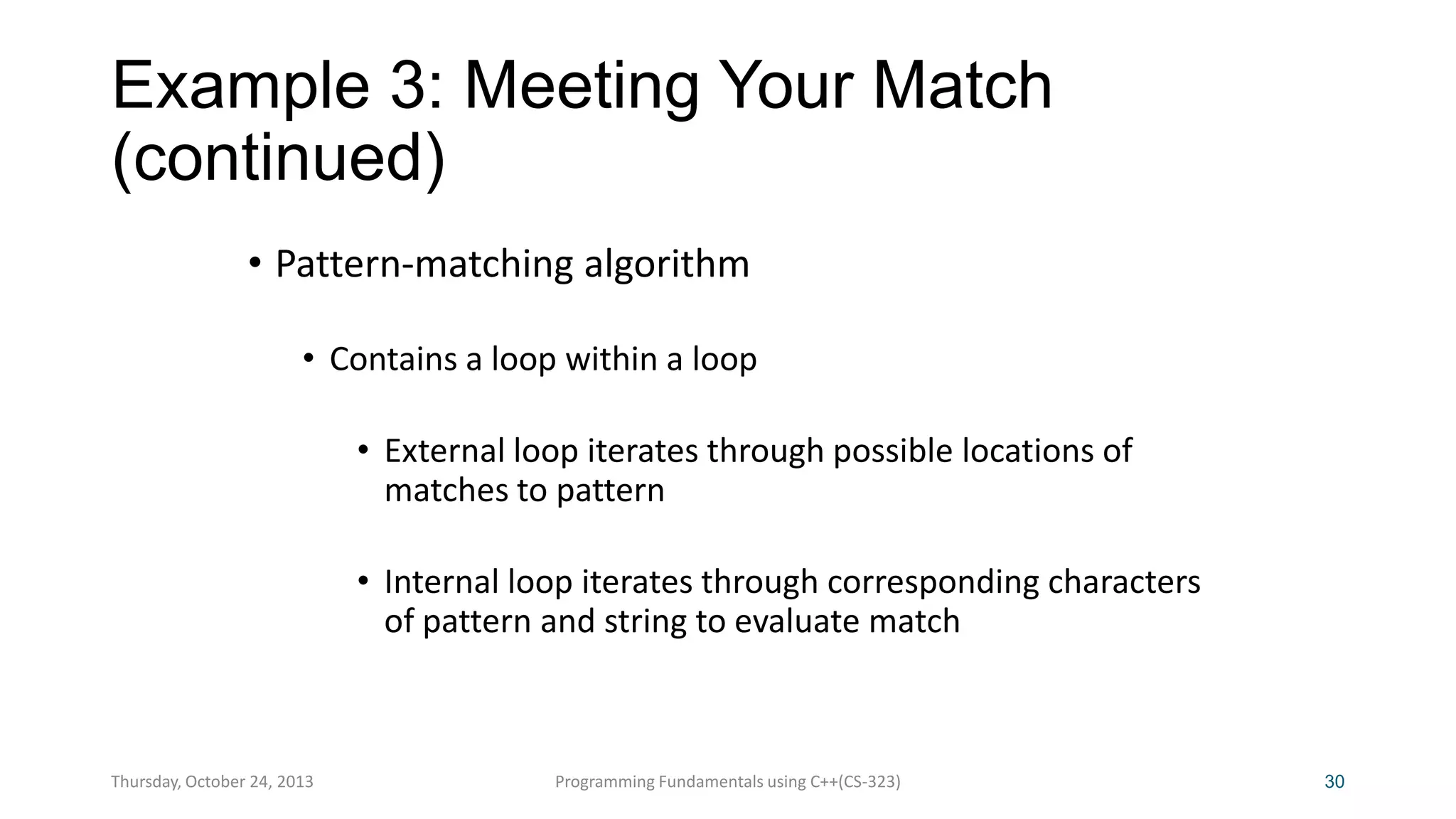 Example 3: Meeting Your Match (continued)

• Pattern-matching algorithm

• Contains a loop within a loop

• External loop iterates through possible locations of matches to pattern

• Internal loop iterates through corresponding characters of pattern and string to evaluate match

Thursday, October 24, 2013

Programming Fundamentals using C++(CS-323)

30